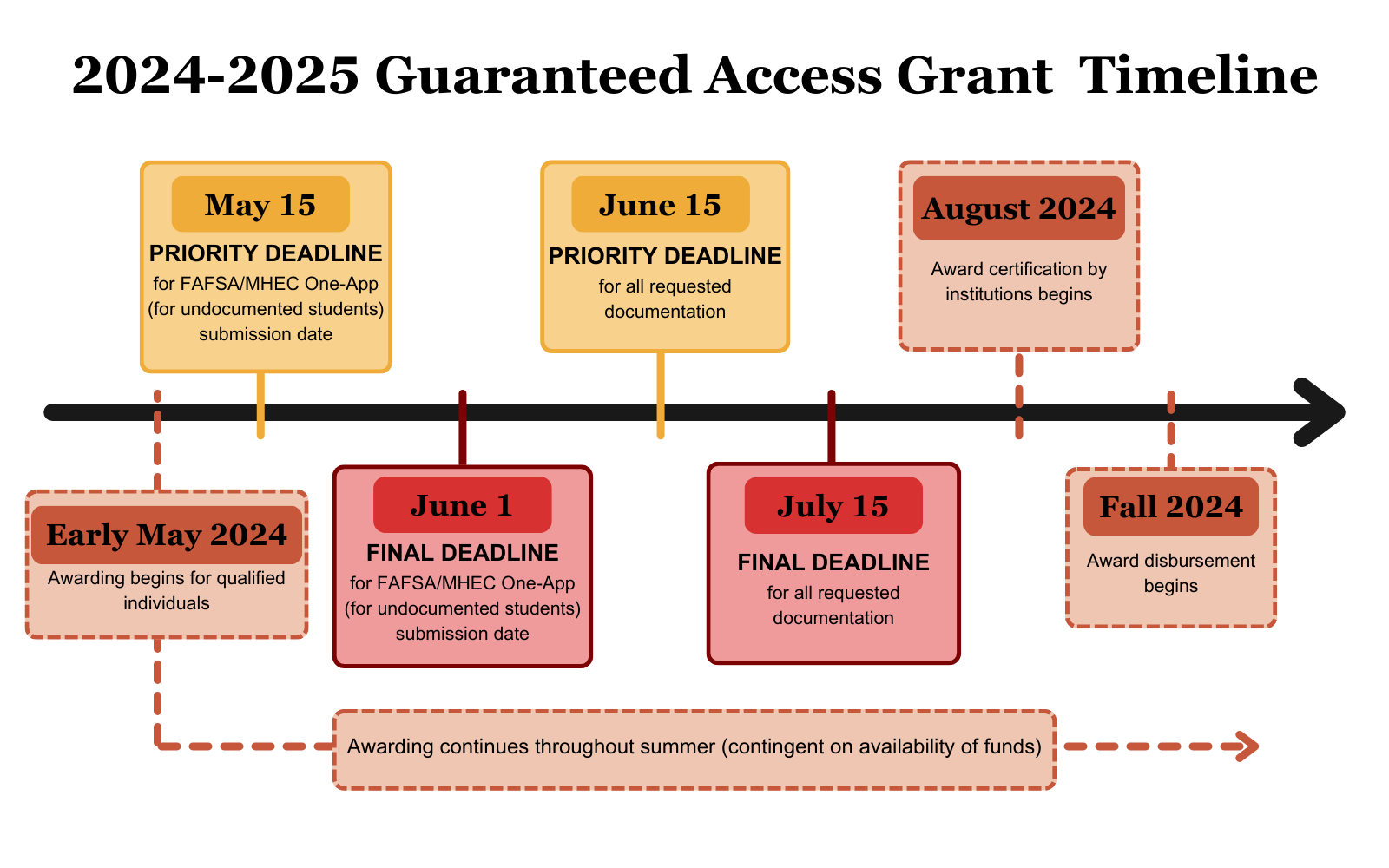 2024-2025 Guaranteed Access Grant Timeline

May 15
PRIORITY DEADLINE
for FAFSA/MHEC One-App (for undocumented students) submission date

June 15
PRIORITY DEADLINE
for all requested documentation

August 2024
Award certification by institutions begins

Early May 2024
Awarding begins for qualified individuals

June 1
FINAL DEADLINE
for FAFSA/MHEC One-App (for undocumented students) submission date

July 15
FINAL DEADLINE
for all requested documentation

Fall 2024
Award disbursement begins

Awarding continues throughout summer (contingent on availability of funds)